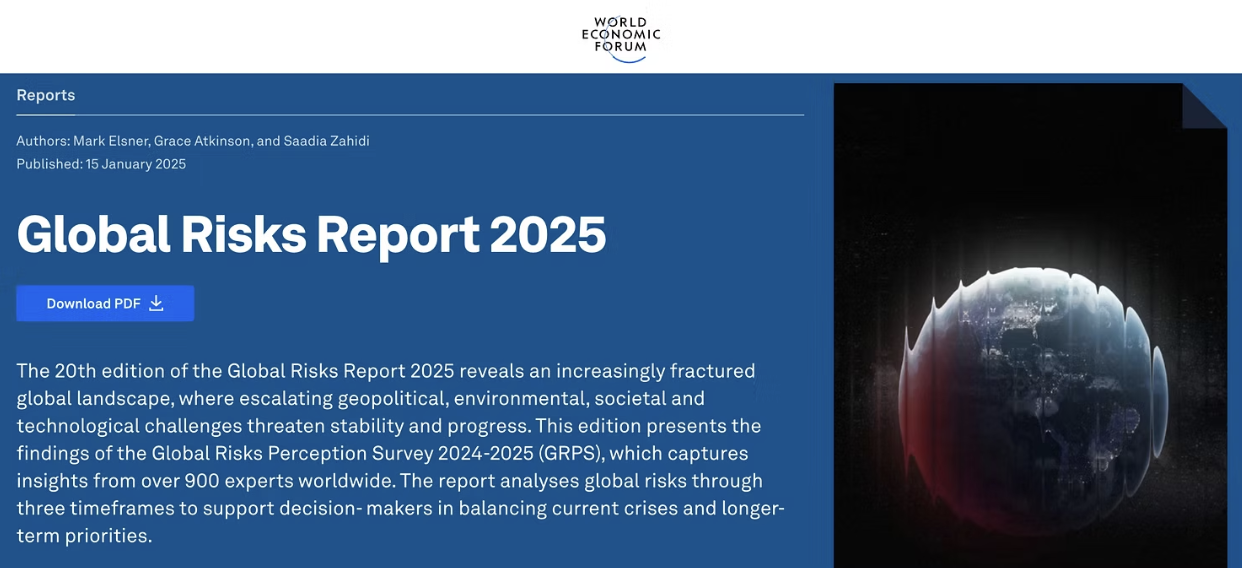 WORLD ECONOMIC FORUM

Reports

Authors: Mark Elsner, Grace Atkinson, and Saadia Zahidi
Published: 15 January 2025

Global Risks Report 2025

Download PDF

The 20th edition of the Global Risks Report 2025 reveals an increasingly fractured global landscape, where escalating geopolitical, environmental, societal and technological challenges threaten stability and progress. This edition presents the findings of the Global Risks Perception Survey 2024-2025 (GRPS), which captures insights from over 900 experts worldwide. The report analyses global risks through three timeframes to support decision- makers in balancing current crises and longer-term priorities.